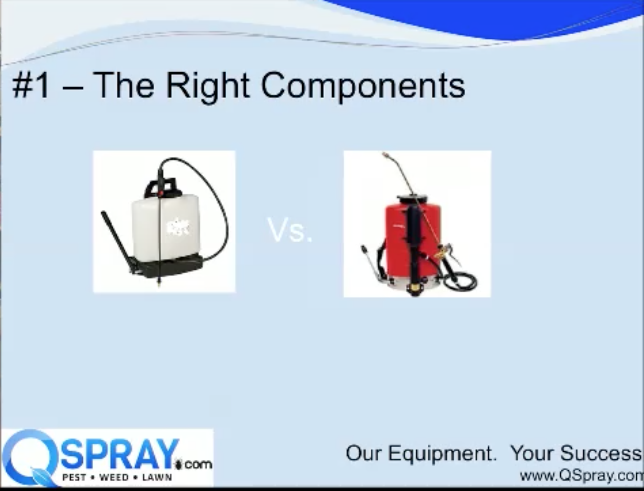 #1 – The Right Components

Vs.

QSPRAY.com
PEST • WEED • LAWN

Our Equipment. Your Success
www.QSpray.com